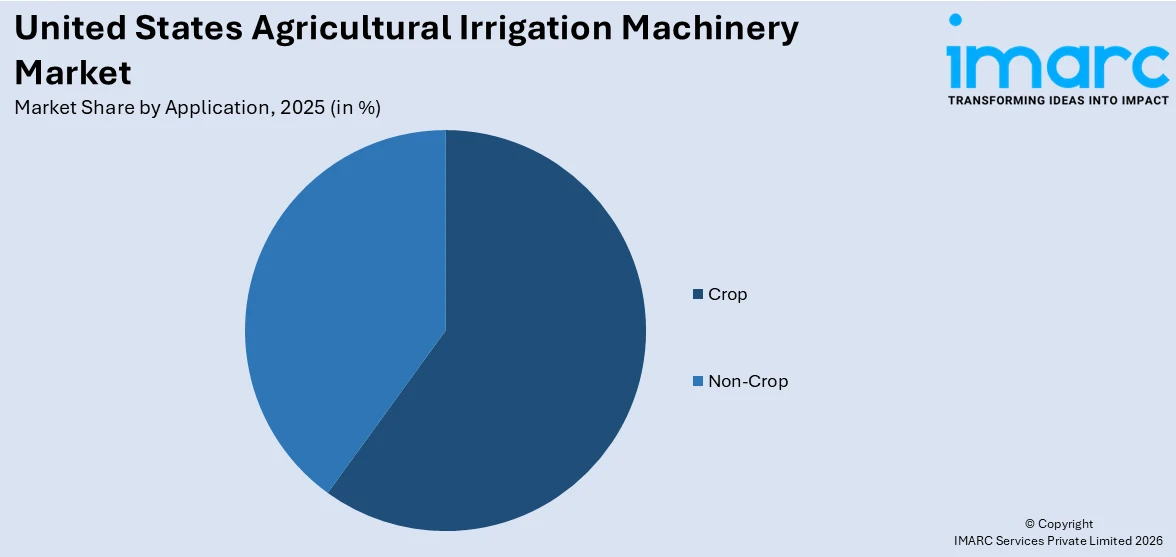 United States Agricultural Irrigation Machinery Market
Market Share by Application, 2025 (in %)

imarc
TRANSFORMING IDEAS INTO IMPACT

Crop

Non-Crop

© Copyright
IMARC Services Private Limited 2026